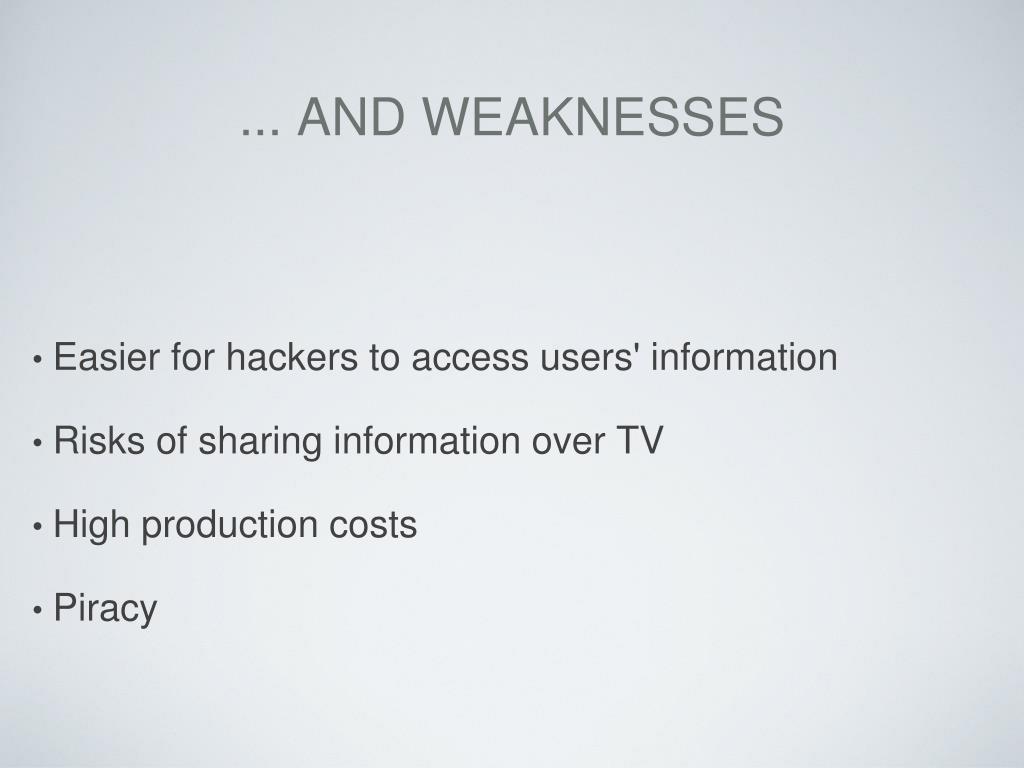 ... AND WEAKNESSES

• Easier for hackers to access users' information

• Risks of sharing information over TV

• High production costs

• Piracy